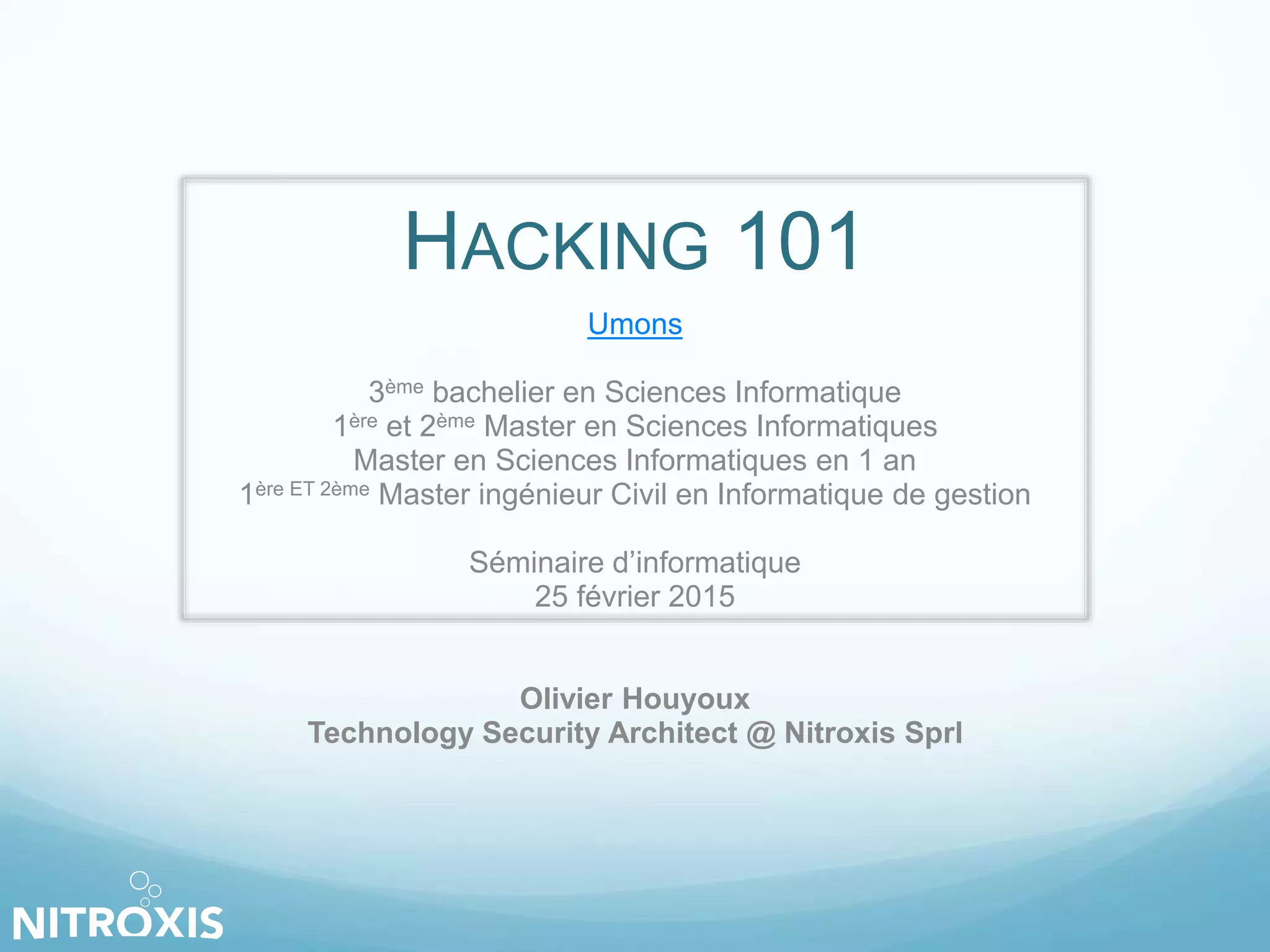 HACKING 101

Umons

3ème bachelier en Sciences Informatique
1ère et 2ème Master en Sciences Informatiques
Master en Sciences Informatiques en 1 an
1ère ET 2ème Master ingénieur Civil en Informatique de gestion

Séminaire d'informatique
25 février 2015

Olivier Houyoux
Technology Security Architect @ Nitroxis Sprl

NITROXIS